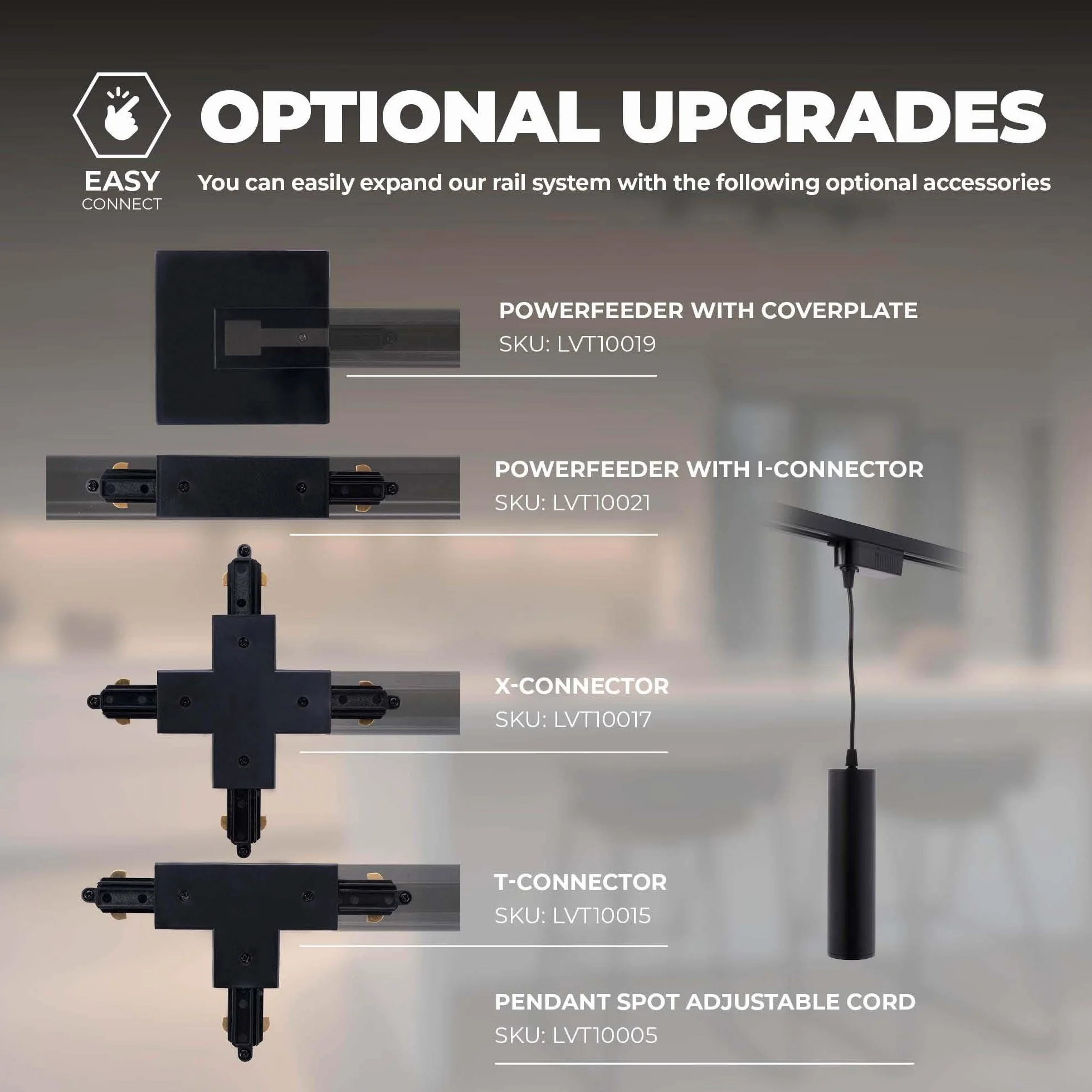 EASY
CONNECT

OPTIONAL UPGRADES

You can easily expand our rail system with the following optional accessories

POWERFEEDER WITH COVERPLATE
SKU: LVT10019

POWERFEEDER WITH I-CONNECTOR
SKU: LVT10021

X-CONNECTOR
SKU: LVT10017

T-CONNECTOR
SKU: LVT10015

PENDANT SPOT ADJUSTABLE CORD
SKU: LVT10005